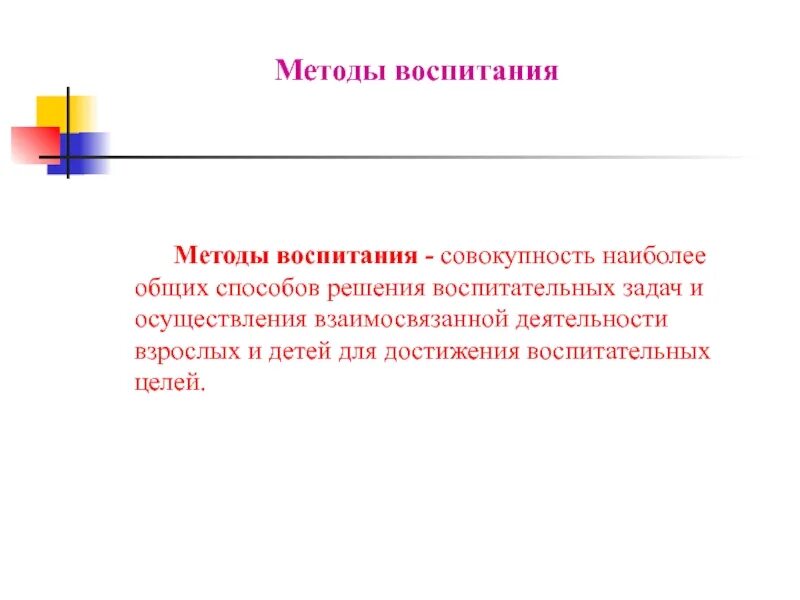 Методы воспитания

Методы воспитания - совокупность наиболее общих способов решения воспитательных задач и осуществления взаимосвязанной деятельности взрослых и детей для достижения воспитательных целей.